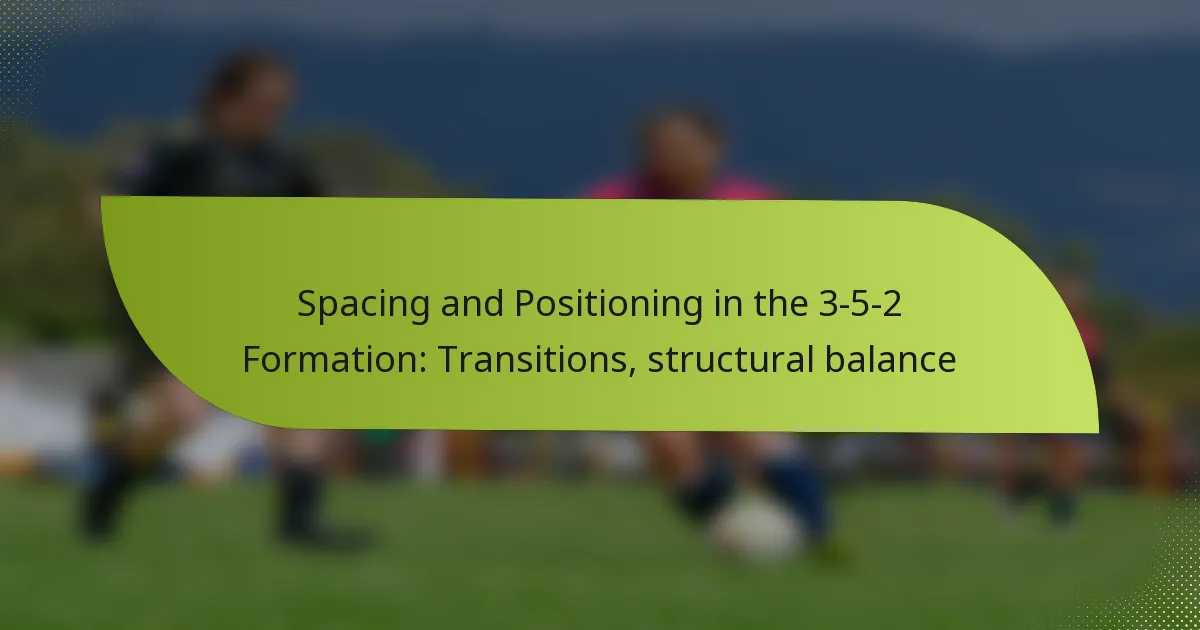 Spacing and Positioning in the 3-5-2 Formation: Transitions, structural balance